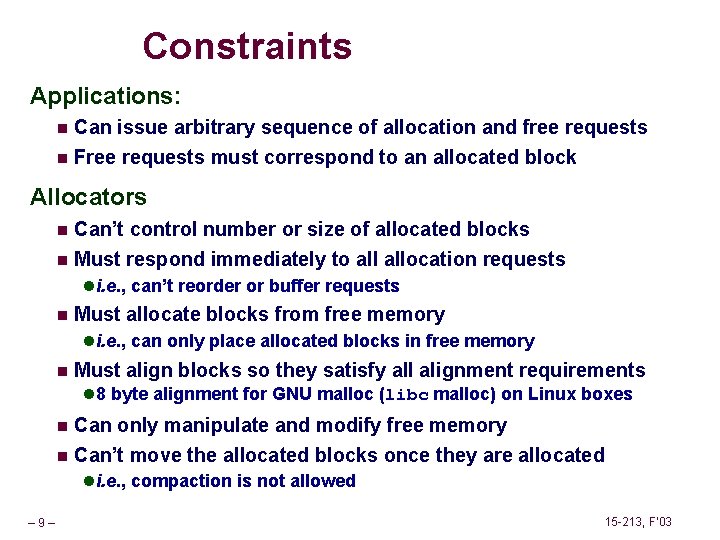 Constraints

Applications:

- Can issue arbitrary sequence of allocation and free requests
- Free requests must correspond to an allocated block

Allocators

- Can't control number or size of allocated blocks
- Must respond immediately to all allocation requests
  - i.e., can't reorder or buffer requests
- Must allocate blocks from free memory
  - i.e., can only place allocated blocks in free memory
- Must align blocks so they satisfy all alignment requirements
  - 8 byte alignment for GNU malloc (libc malloc) on Linux boxes
- Can only manipulate and modify free memory
- Can't move the allocated blocks once they are allocated
  - i.e., compaction is not allowed

– 9 –

15-213, F'03